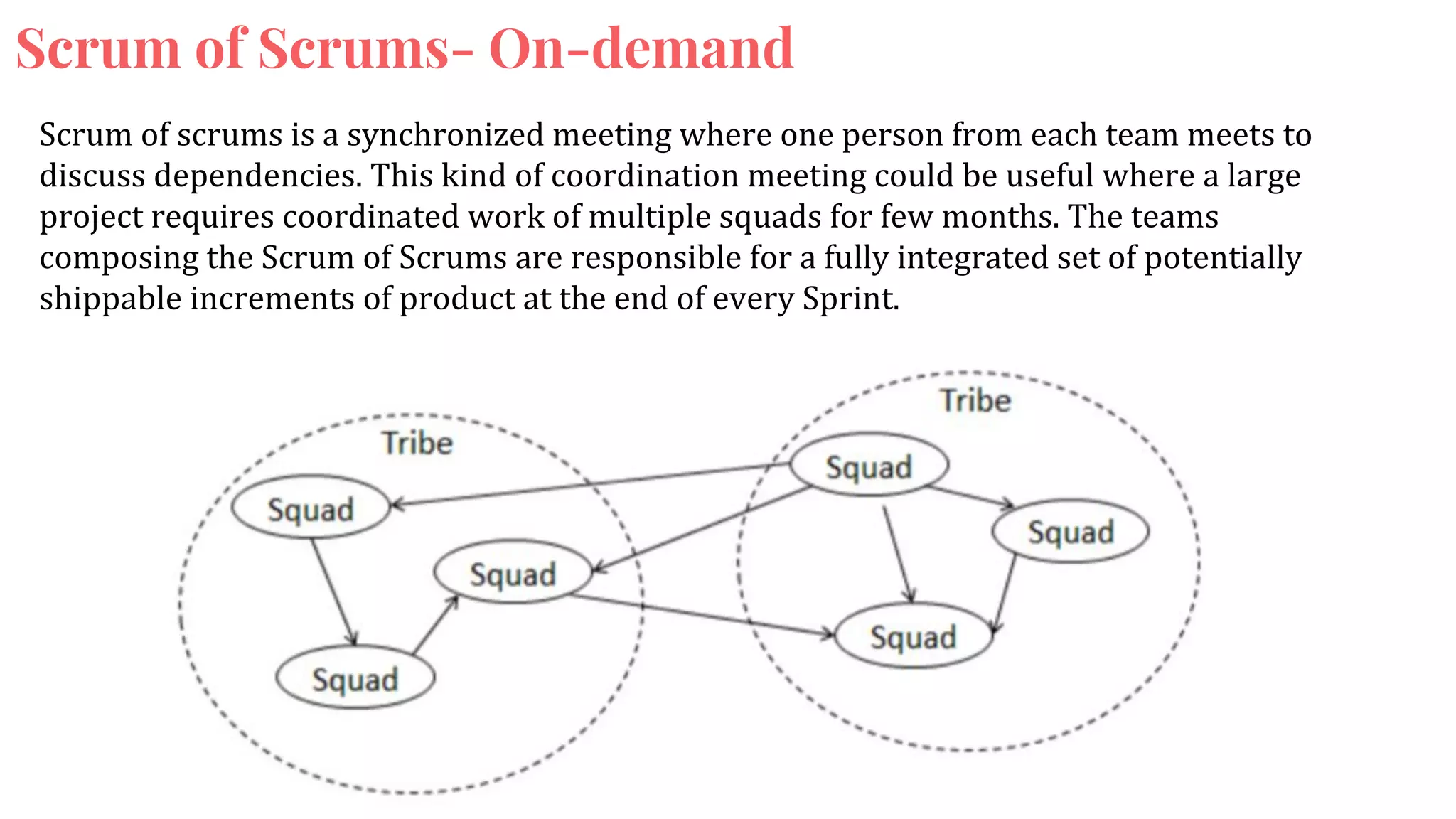 Scrum of Scrums- On-demand

Scrum of scrums is a synchronized meeting where one person from each team meets to discuss dependencies. This kind of coordination meeting could be useful where a large project requires coordinated work of multiple squads for few months. The teams composing the Scrum of Scrums are responsible for a fully integrated set of potentially shippable increments of product at the end of every Sprint.

Tribe
Squad
Squad
Squad

Tribe
Squad
Squad
Squad